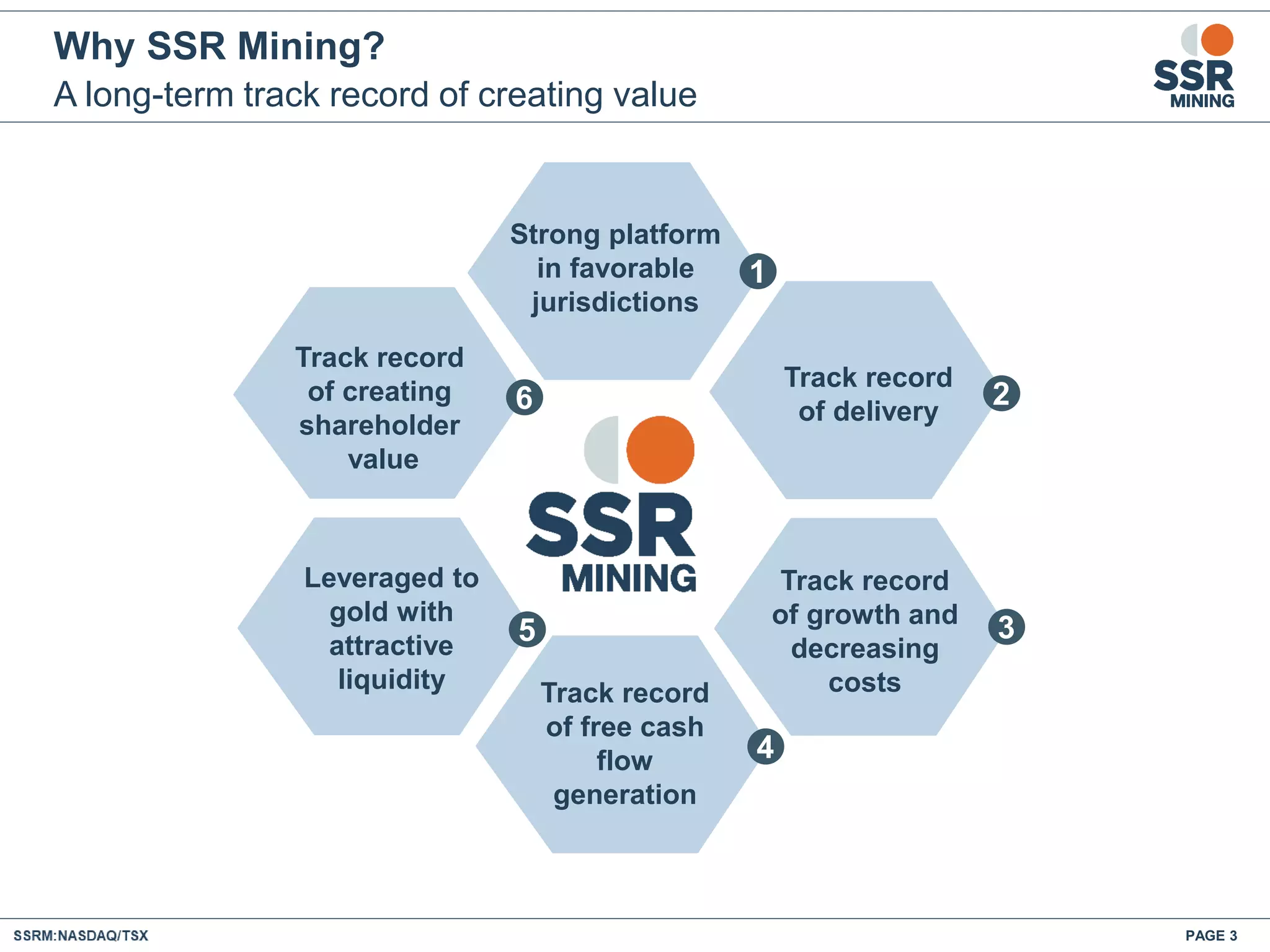 Why SSR Mining?
A long-term track record of creating value

SSR MINING

Strong platform in favorable jurisdictions 1

Track record of delivery 2

Track record of growth and decreasing costs 3

Track record of free cash flow generation 4

Leveraged to gold with attractive liquidity 5

Track record of creating shareholder value 6

SSR MINING

SSRM:NASDAQ/TSX

PAGE 3